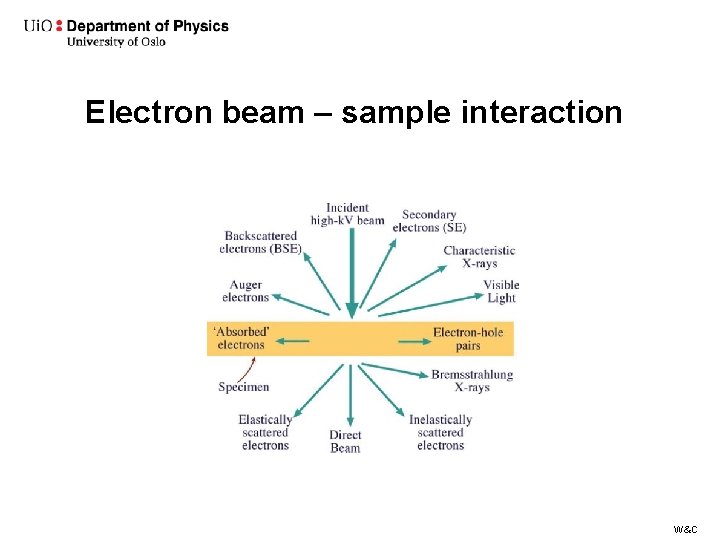 UiO : Department of Physics
University of Oslo

Electron beam – sample interaction

Incident high-kV beam

Secondary electrons (SE)

Backscattered electrons (BSE)

Characteristic X-rays

Auger electrons

Visible Light

'Absorbed' electrons

Electron-hole pairs

Specimen

Bremsstrahlung X-rays

Elastically scattered electrons

Direct Beam

Inelastically scattered electrons

W&C